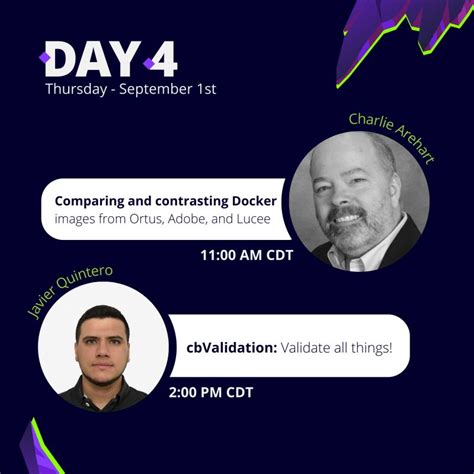 DAY 4
Thursday - September 1st

Charlie Arehart

Comparing and contrasting Docker images from Ortus, Adobe, and Lucee

11:00 AM CDT

Javier Quintero

cbValidation: Validate all things!

2:00 PM CDT